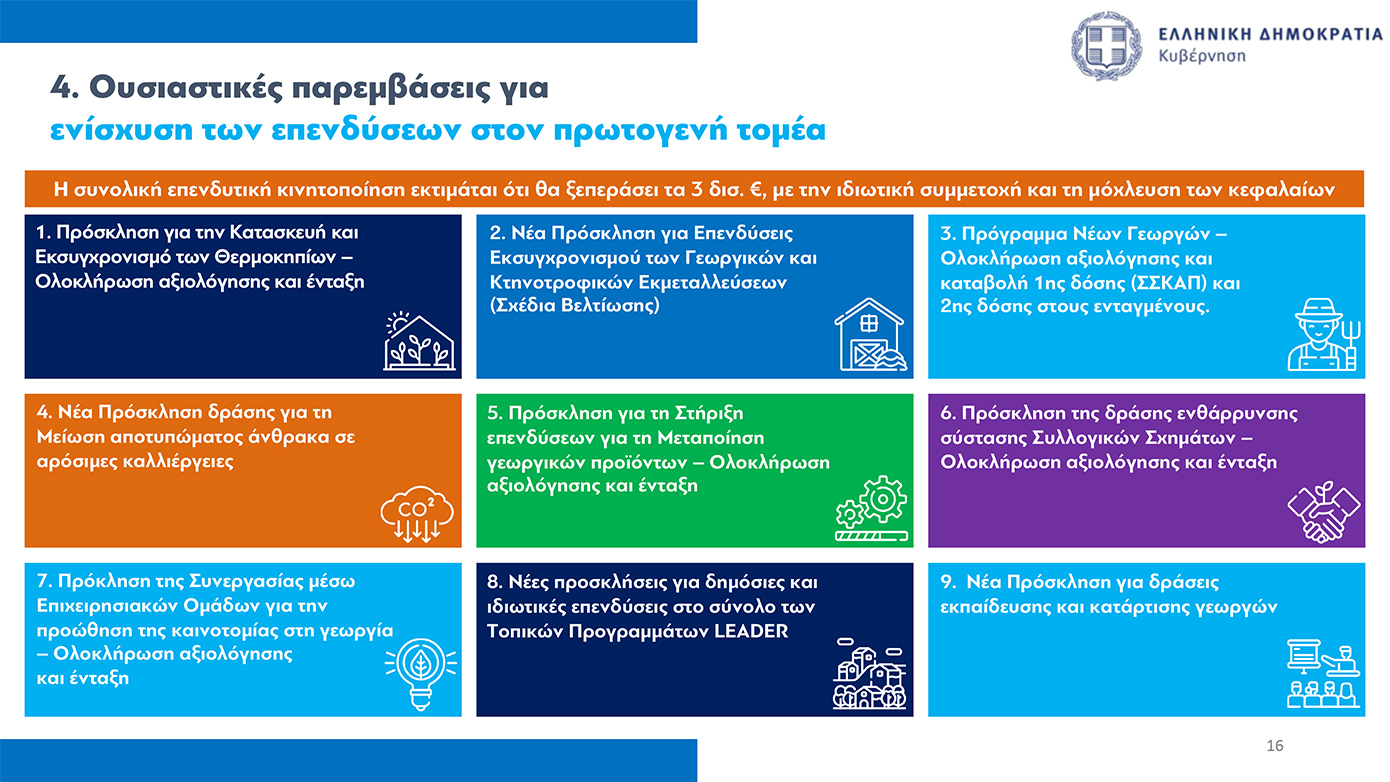 ΕΛΛΗΝΙΚΗ ΔΗΜΟΚΡΑΤΙΑ
Κυβέρνηση

4. Ουσιαστικές παρεμβάσεις για ενίσχυση των επενδύσεων στον πρωτογενή τομέα

Η συνολική επενδυτική κινητοποίηση εκτιμάται ότι θα ξεπεράσει τα 3 δισ. €, με την ιδιωτική συμμετοχή και τη μόχλευση των κεφαλαίων

1. Πρόσκληση για την Κατασκευή και Εκσυγχρονισμό των Θερμοκηπίων – Ολοκλήρωση αξιολόγησης και ένταξη

2. Νέα Πρόσκληση για Επενδύσεις Εκσυγχρονισμού των Γεωργικών και Κτηνοτροφικών Εκμεταλλεύσεων (Σχέδια Βελτίωσης)

3. Πρόγραμμα Νέων Γεωργών – Ολοκλήρωση αξιολόγησης και καταβολή 1ης δόσης (ΣΣΚΑΠ) και 2ης δόσης στους ενταγμένους.

4. Νέα Πρόσκληση δράσης για τη Μείωση αποτυπώματος άνθρακα σε αρόσιμες καλλιέργειες

$CO^2$

5. Πρόσκληση για τη Στήριξη επενδύσεων για τη Μεταποίηση γεωργικών προϊόντων – Ολοκλήρωση αξιολόγησης και ένταξη

6. Πρόσκληση της δράσης ενθάρρυνσης σύστασης Συλλογικών Σχημάτων – Ολοκλήρωση αξιολόγησης και ένταξη

7. Πρόκληση της Συνεργασίας μέσω Επιχειρησιακών Ομάδων για την προώθηση της καινοτομίας στη γεωργία – Ολοκλήρωση αξιολόγησης και ένταξη

8. Νέες προσκλήσεις για δημόσιες και ιδιωτικές επενδύσεις στο σύνολο των Τοπικών Προγραμμάτων LEADER

9. Νέα Πρόσκληση για δράσεις εκπαίδευσης και κατάρτισης γεωργών

16